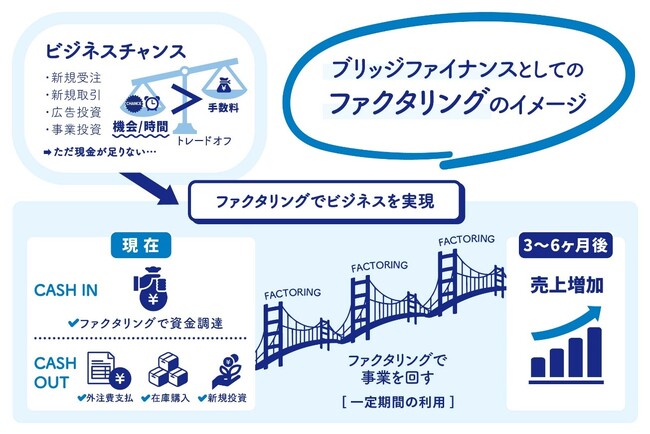 ビジネスチャンス
・新規受注
・新規取引
・広告投資
・事業投資
➡ただ現金が足りない…

CHANCE
機会/時間
>
¥
手数料
トレードオフ

ブリッジファイナンスとしての
ファクタリングのイメージ

ファクタリングでビジネスを実現

現在
CASH IN
¥
✔ファクタリングで資金調達
CASH OUT
¥
✔外注費支払　✔在庫購入　✔新規投資

FACTORING
FACTORING
FACTORING

ファクタリングで
事業を回す
[ 一定期間の利用 ]

3〜6ヶ月後
売上増加